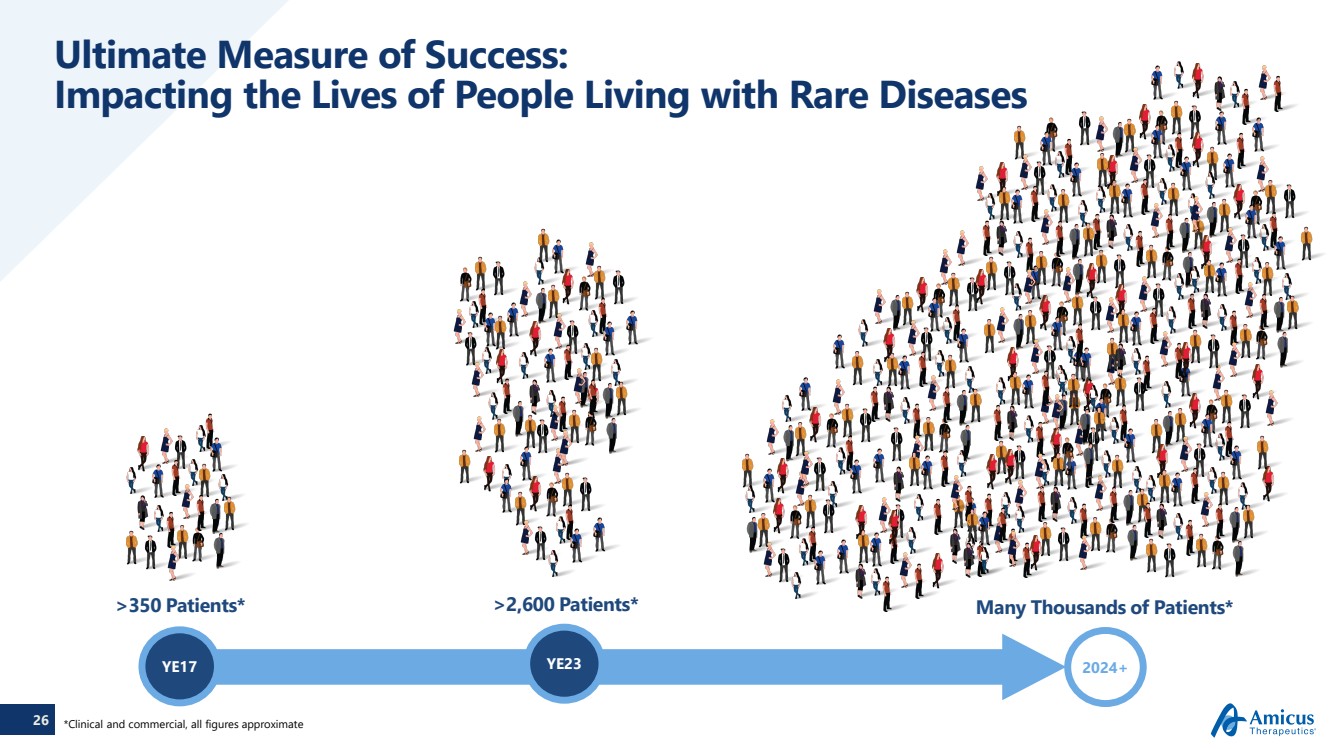 Ultimate Measure of Success:
Impacting the Lives of People Living with Rare Diseases

>350 Patients*

>2,600 Patients*

Many Thousands of Patients*

YE17

YE23

2024+

26

*Clinical and commercial, all figures approximate

Amicus Therapeutics